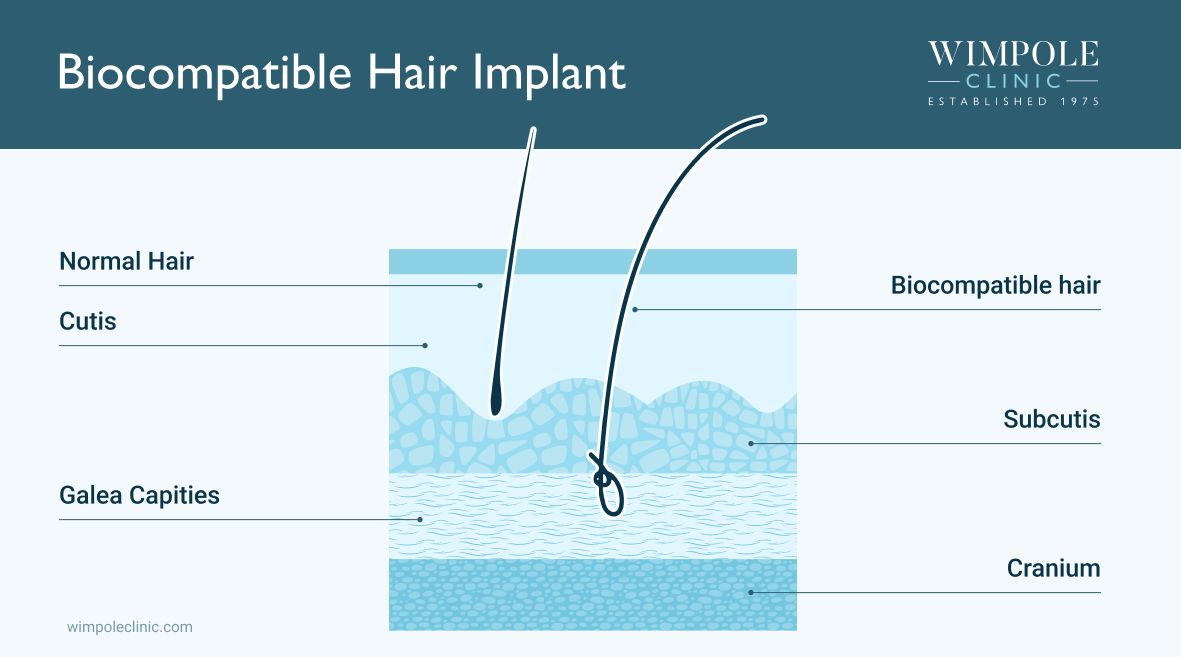 Biocompatible Hair Implant

WIMPOLE
CLINIC
ESTABLISHED 1975

Normal Hair

Cutis

Galea Capities

Biocompatible hair

Subcutis

Cranium

wimpoleclinic.com